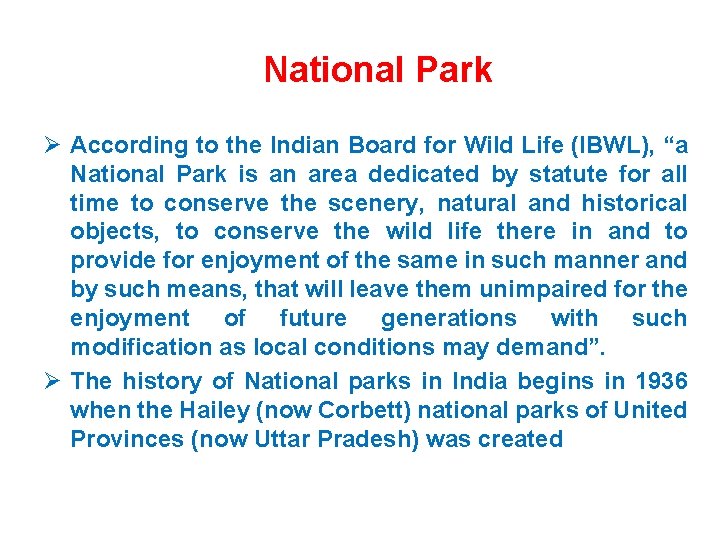 National Park

➢ According to the Indian Board for Wild Life (IBWL), “a National Park is an area dedicated by statute for all time to conserve the scenery, natural and historical objects, to conserve the wild life there in and to provide for enjoyment of the same in such manner and by such means, that will leave them unimpaired for the enjoyment of future generations with such modification as local conditions may demand”.

➢ The history of National parks in India begins in 1936 when the Hailey (now Corbett) national parks of United Provinces (now Uttar Pradesh) was created